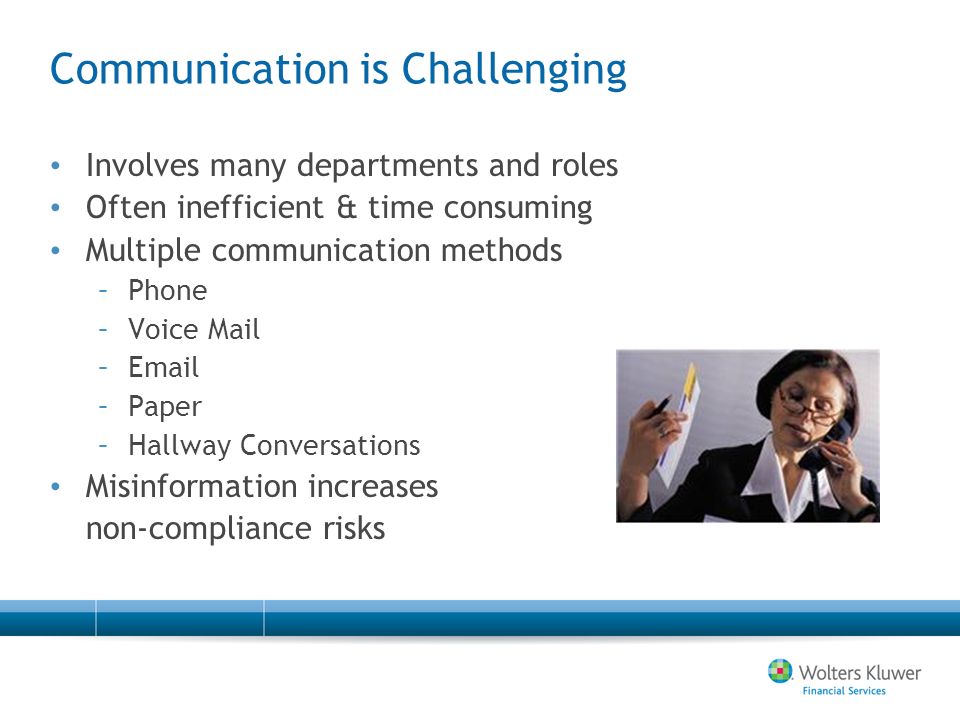 Communication is Challenging

• Involves many departments and roles
• Often inefficient & time consuming
• Multiple communication methods
– Phone
– Voice Mail
– Email
– Paper
– Hallway Conversations
• Misinformation increases non-compliance risks

Wolters Kluwer
Financial Services